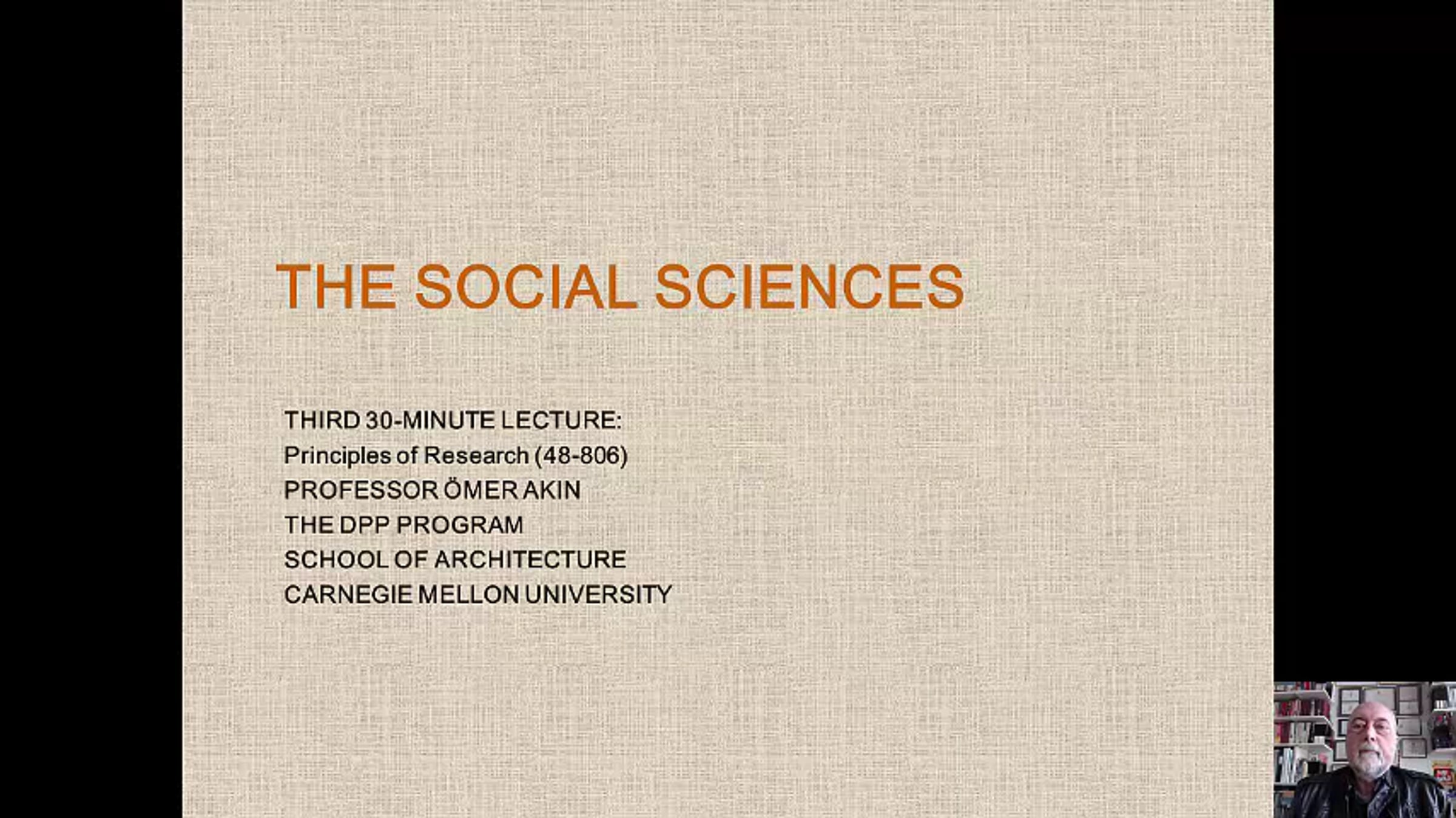 THE SOCIAL SCIENCES

THIRD 30-MINUTE LECTURE:
Principles of Research (48-806)
PROFESSOR ÖMER AKIN
THE DPP PROGRAM
SCHOOL OF ARCHITECTURE
CARNEGIE MELLON UNIVERSITY